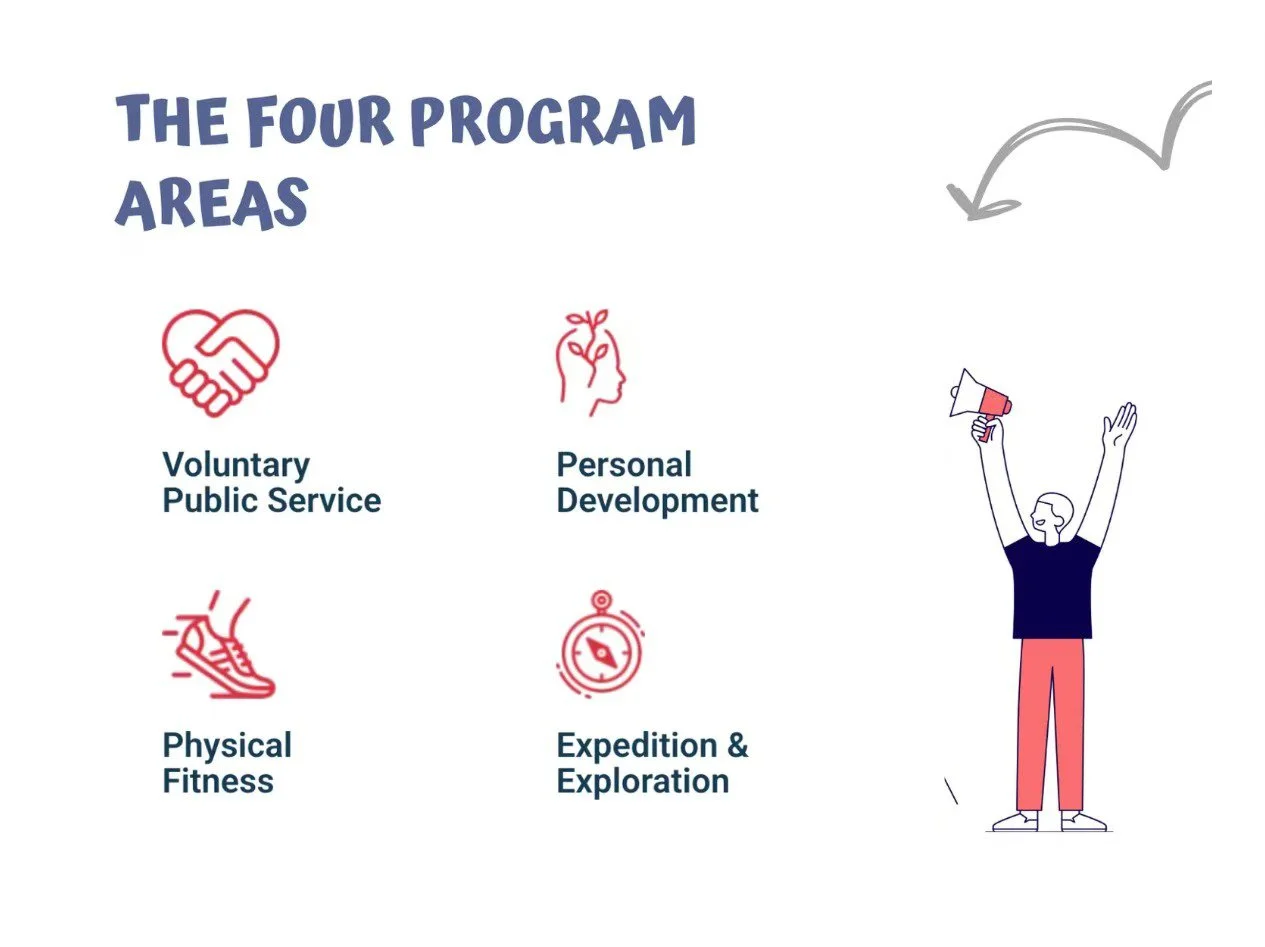 THE FOUR PROGRAM AREAS

Voluntary Public Service

Personal Development

Physical Fitness

Expedition & Exploration